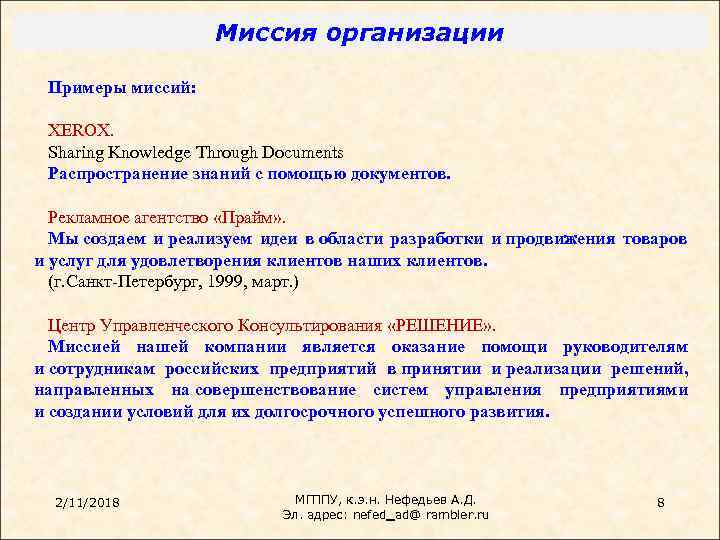 Миссия организации

Примеры миссий:

XEROX.
Sharing Knowledge Through Documents
Распространение знаний с помощью документов.

Рекламное агентство «Прайм».
Мы создаем и реализуем идеи в области разработки и продвижения товаров и услуг для удовлетворения клиентов наших клиентов.
(г.Санкт-Петербург, 1999, март.)

Центр Управленческого Консультирования «РЕШЕНИЕ».
Миссией нашей компании является оказание помощи руководителям и сотрудникам российских предприятий в принятии и реализации решений, направленных на совершенствование систем управления предприятиями и создании условий для их долгосрочного успешного развития.

2/11/2018

МГППУ, к.э.н. Нефедьев А.Д.
Эл. адрес: nefed_ad@ rambler.ru

8